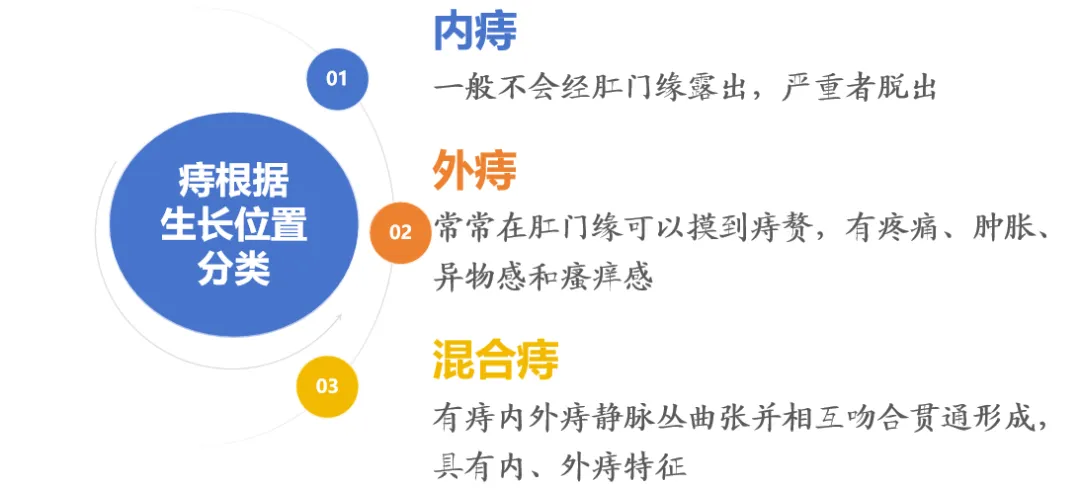 痔根据生长位置分类

01
内痔
一般不会经肛门缘露出，严重者脱出

02
外痔
常常在肛门缘可以摸到痔赘，有疼痛、肿胀、异物感和瘙痒感

03
混合痔
有痔内外痔静脉丛曲张并相互吻合贯通形成，具有内、外痔特征